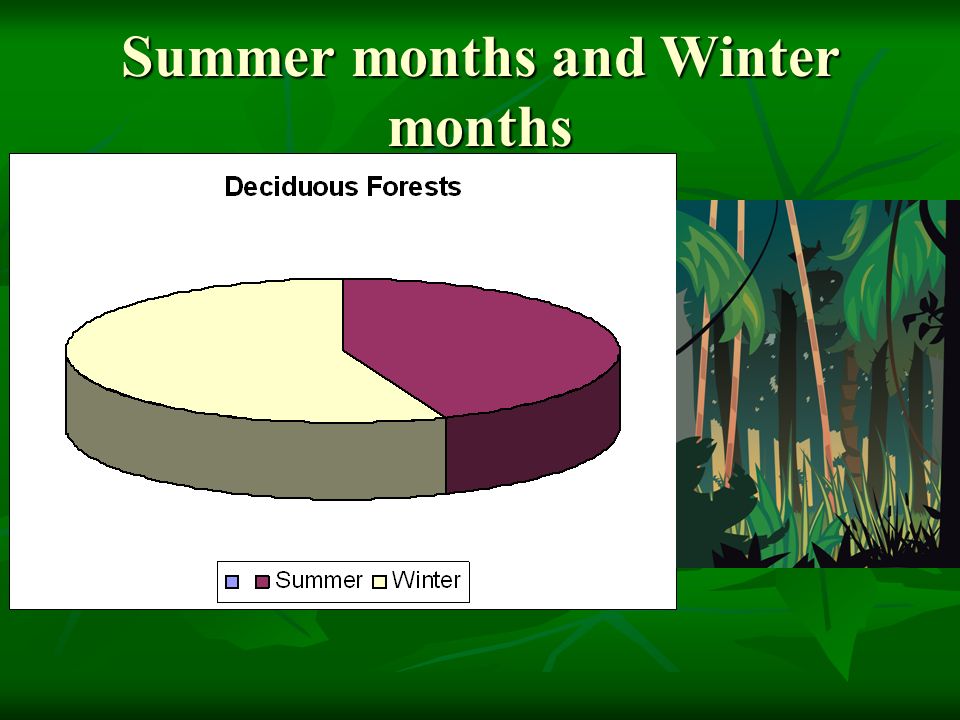 Summer months and Winter months

Deciduous Forests

Summer Winter